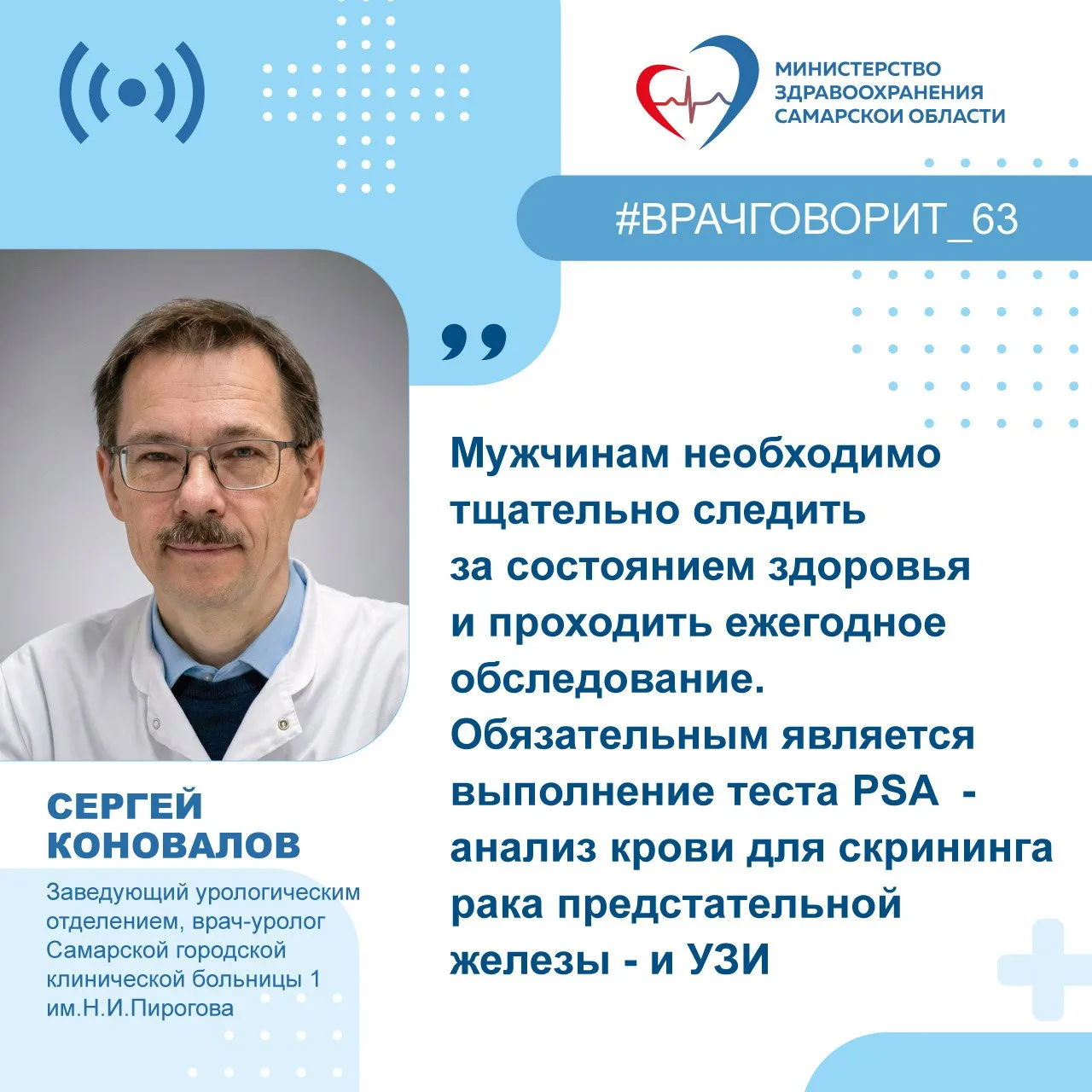 МИНИСТЕРСТВО ЗДРАВООХРАНЕНИЯ САМАРСКОЙ ОБЛАСТИ

#ВРАЧГОВОРИТ_63

Мужчинам необходимо тщательно следить за состоянием здоровья и проходить ежегодное обследование. Обязательным является выполнение теста PSA - анализ крови для скрининга рака предстательной железы - и УЗИ

СЕРГЕЙ КОНОВАЛОВ

Заведующий урологическим отделением, врач-уролог Самарской городской клинической больницы 1 им.Н.И.Пирогова